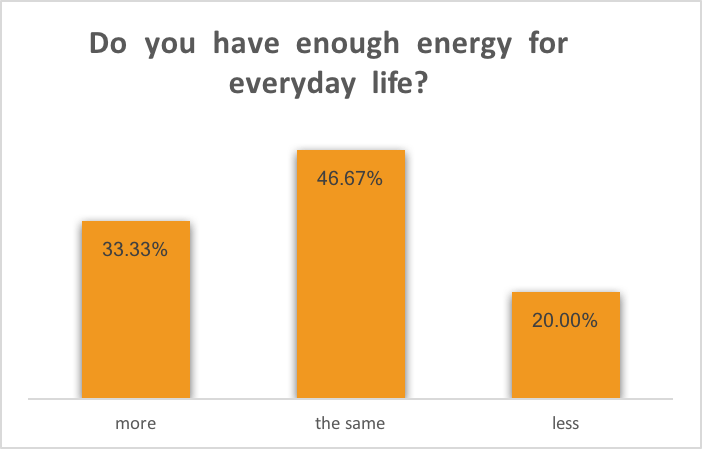 Do you have enough energy for everyday life?

33.33%

46.67%

20.00%

more

the same

less